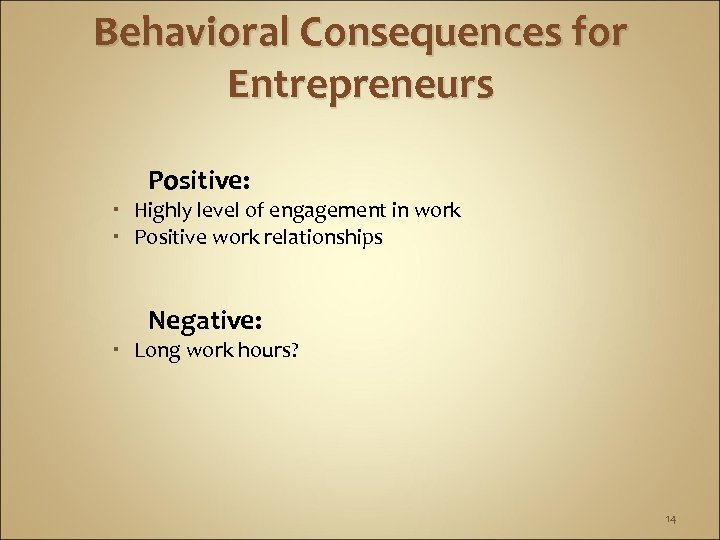 Behavioral Consequences for Entrepreneurs

Positive:
- Highly level of engagement in work
- Positive work relationships

Negative:
- Long work hours?

14